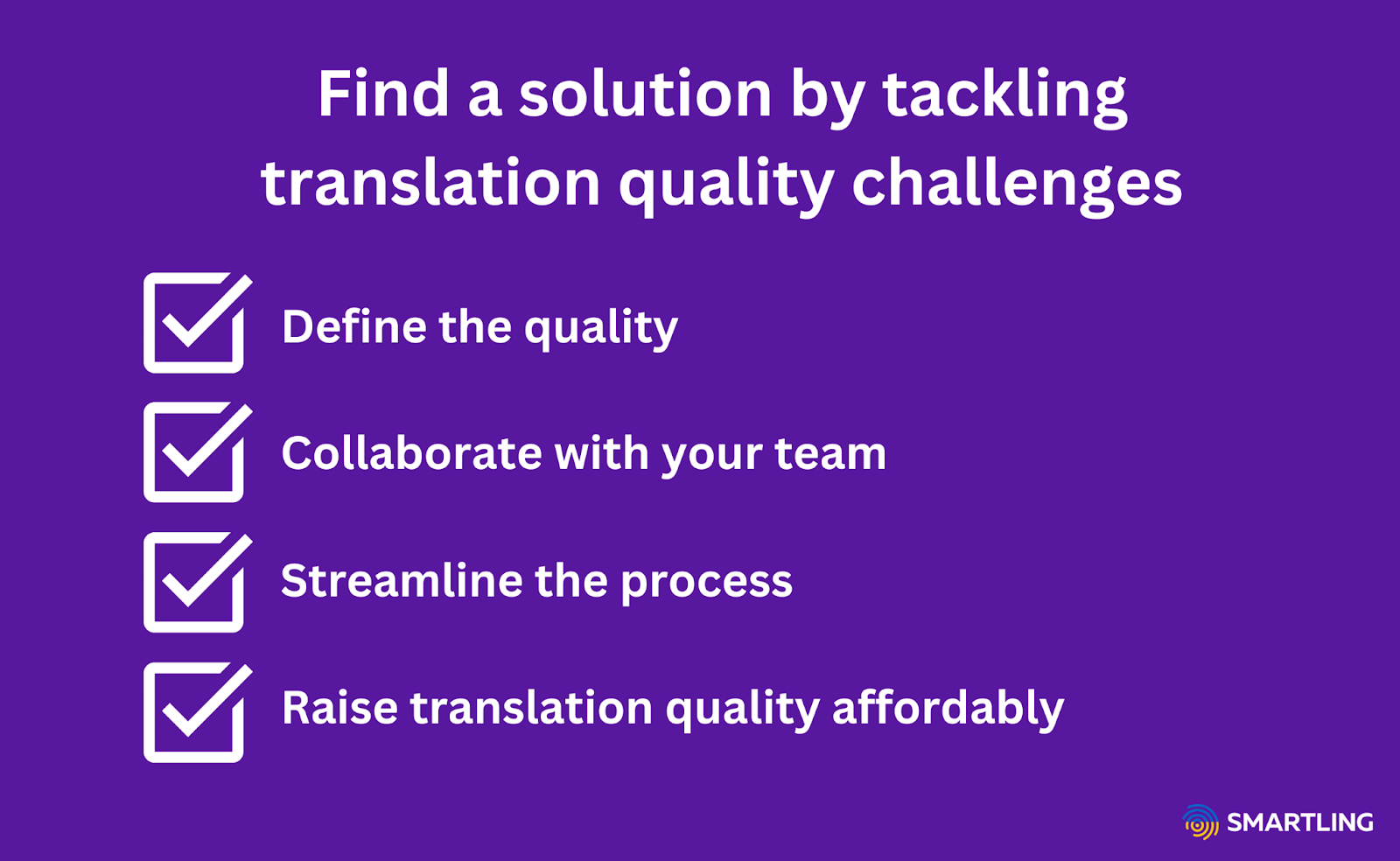 Find a solution by tackling translation quality challenges

Define the quality

Collaborate with your team

Streamline the process

Raise translation quality affordably

SMARTLING